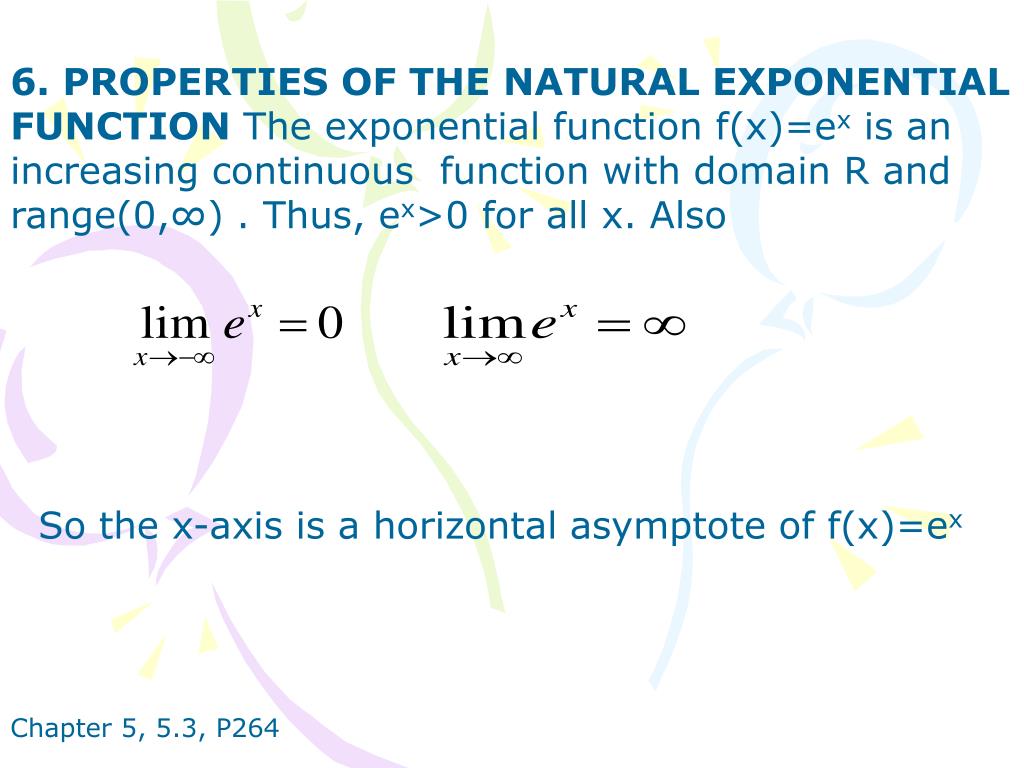 6. PROPERTIES OF THE NATURAL EXPONENTIAL FUNCTION The exponential function $f(x)=e^x$ is an increasing continuous function with domain R and range$(0,\infty)$ . Thus, $e^x>0$ for all x. Also

$\lim_{x\to-\infty} e^x = 0$ $\lim_{x\to\infty} e^x = \infty$

So the x-axis is a horizontal asymptote of $f(x)=e^x$

Chapter 5, 5.3, P264